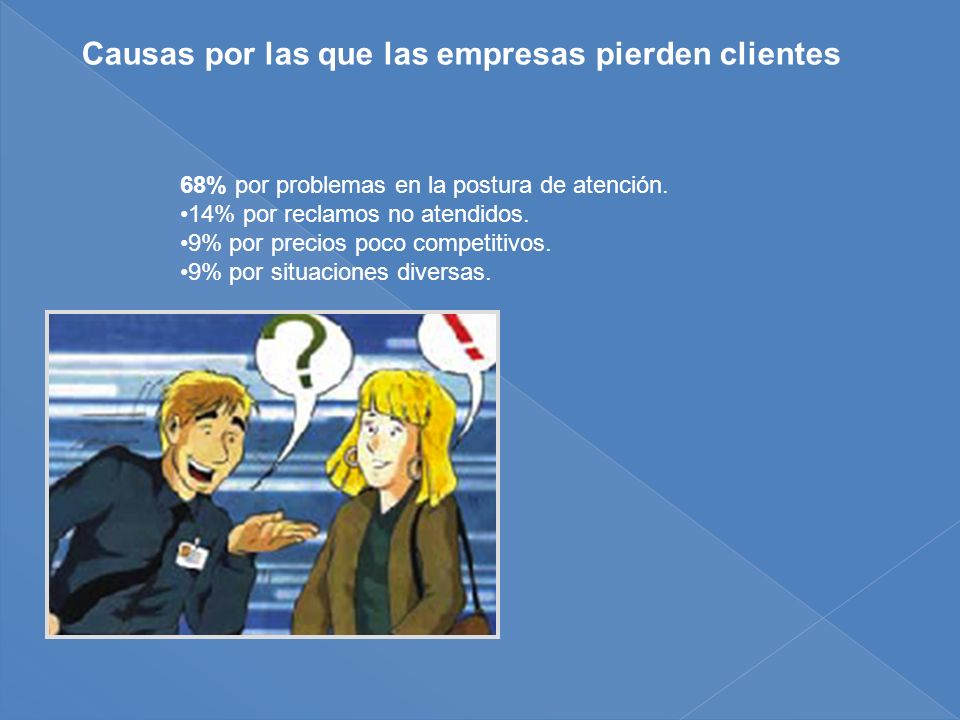 Causas por las que las empresas pierden clientes

68% por problemas en la postura de atención.
•14% por reclamos no atendidos.
•9% por precios poco competitivos.
•9% por situaciones diversas.

?

!